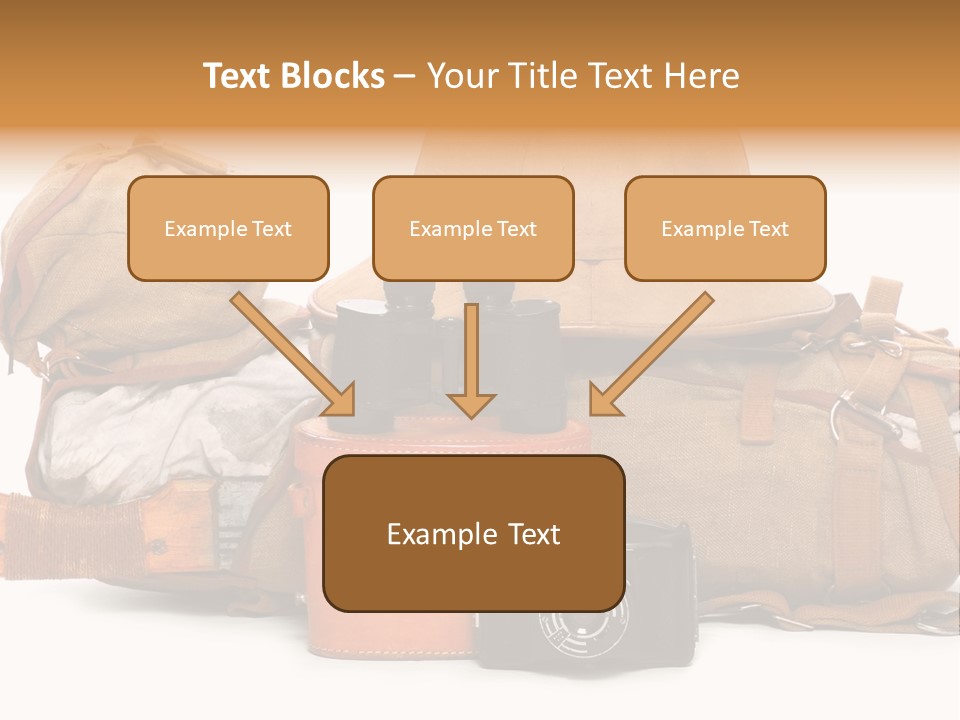 Text Blocks – Your Title Text Here

Example Text

Example Text

Example Text

Example Text